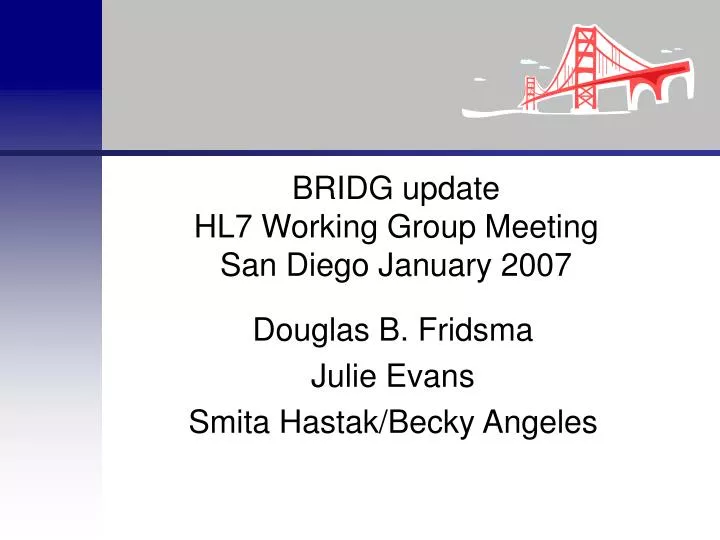 BRIDG update
HL7 Working Group Meeting
San Diego January 2007

Douglas B. Fridsma
Julie Evans
Smita Hastak/Becky Angeles